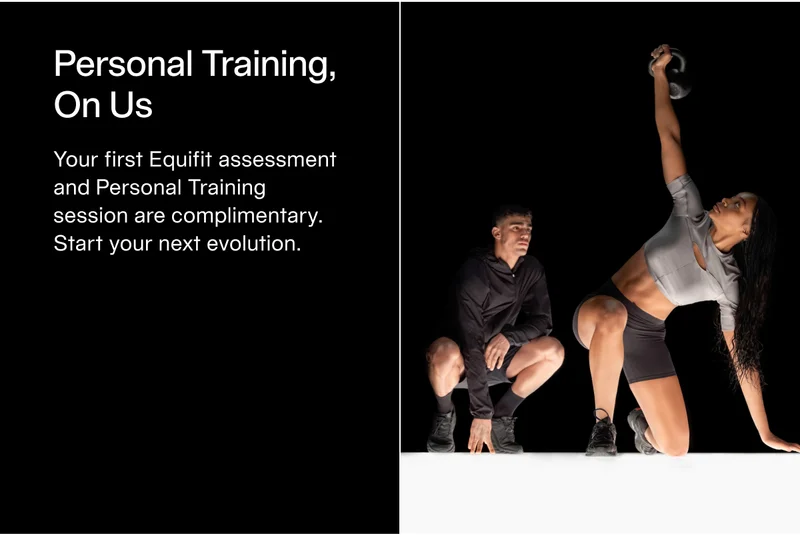 Personal Training, On Us

Your first Equifit assessment and Personal Training session are complimentary. Start your next evolution.